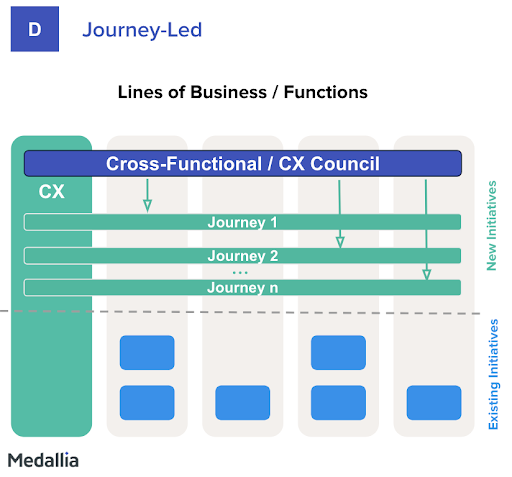 D Journey-Led

Lines of Business / Functions

Cross-Functional / CX Council

CX

Journey 1

Journey 2

...

Journey n

New Initiatives

Existing Initiatives

Medallia